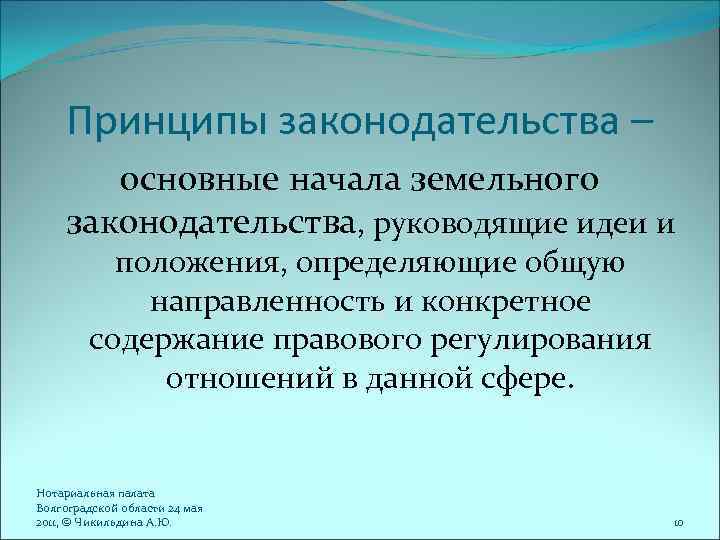 Принципы законодательства –

основные начала земельного законодательства, руководящие идеи и положения, определяющие общую направленность и конкретное содержание правового регулирования отношений в данной сфере.

Нотариальная палата Волгоградской области 24 мая 2011, © Чикильдина А.Ю.

10